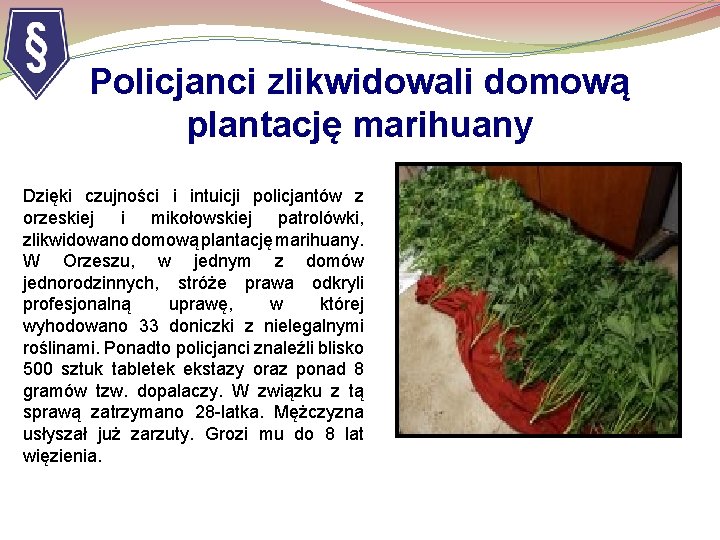 §

Policjanci zlikwidowali domową plantację marihuany

Dzięki czujności i intuicji policjantów z orzeskiej i mikołowskiej patrolówki, zlikwidowano domową plantację marihuany. W Orzeszu, w jednym z domów jednorodzinnych, stróże prawa odkryli profesjonalną uprawę, w której wyhodowano 33 doniczki z nielegalnymi roślinami. Ponadto policjanci znaleźli blisko 500 sztuk tabletek ekstazy oraz ponad 8 gramów tzw. dopalaczy. W związku z tą sprawą zatrzymano 28-latka. Mężczyzna usłyszał już zarzuty. Grozi mu do 8 lat więzienia.